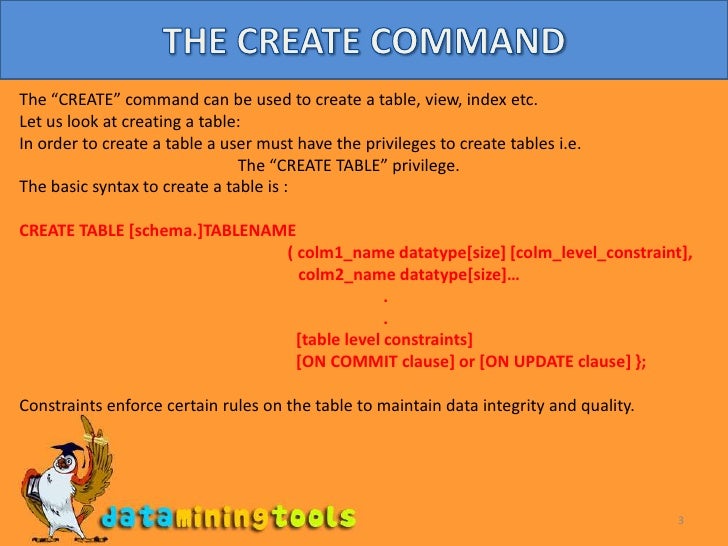 THE CREATE COMMAND

The “CREATE” command can be used to create a table, view, index etc.
Let us look at creating a table:
In order to create a table a user must have the privileges to create tables i.e.
The “CREATE TABLE” privilege.
The basic syntax to create a table is :

CREATE TABLE [schema.]TABLENAME
( colm1_name datatype[size] [colm_level_constraint],
colm2_name datatype[size]…
.
.
[table level constraints]
[ON COMMIT clause] or [ON UPDATE clause] };

Constraints enforce certain rules on the table to maintain data integrity and quality.

dataminingtools

3